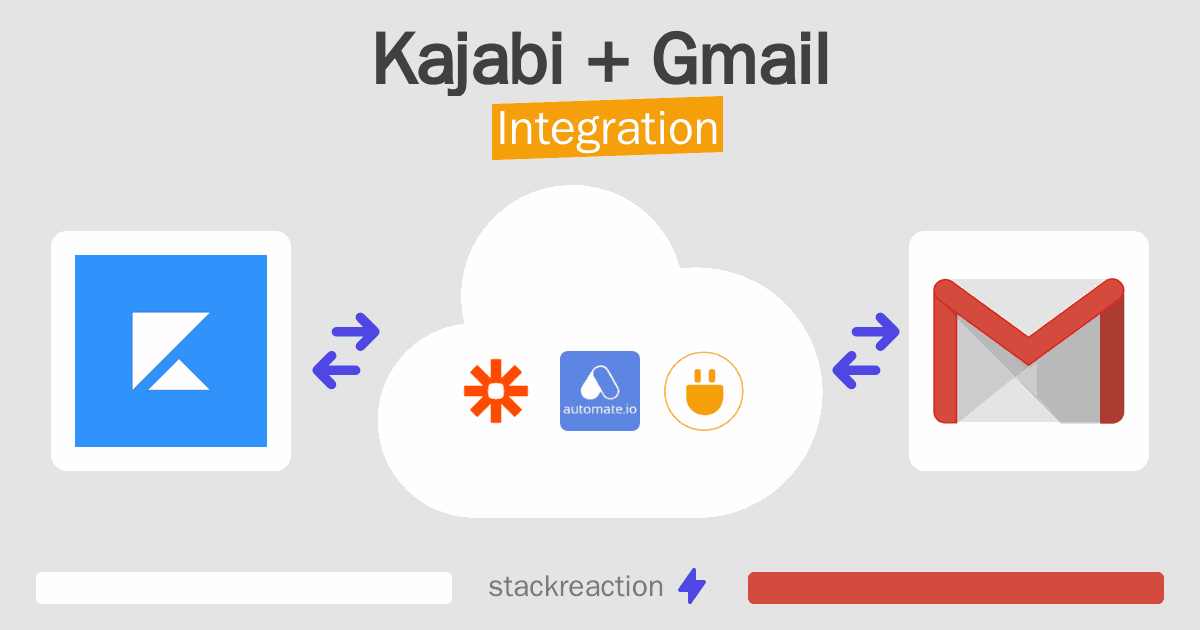 Kajabi + Gmail
Integration

automate.io

stackreaction